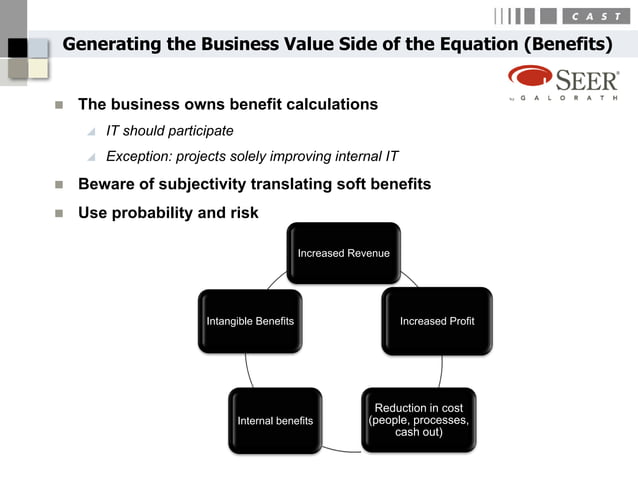 CAST

Generating the Business Value Side of the Equation (Benefits)

SEER by GALORATH

The business owns benefit calculations

IT should participate

Exception: projects solely improving internal IT

Beware of subjectivity translating soft benefits

Use probability and risk

Increased Revenue

Increased Profit

Reduction in cost (people, processes, cash out)

Internal benefits

Intangible Benefits